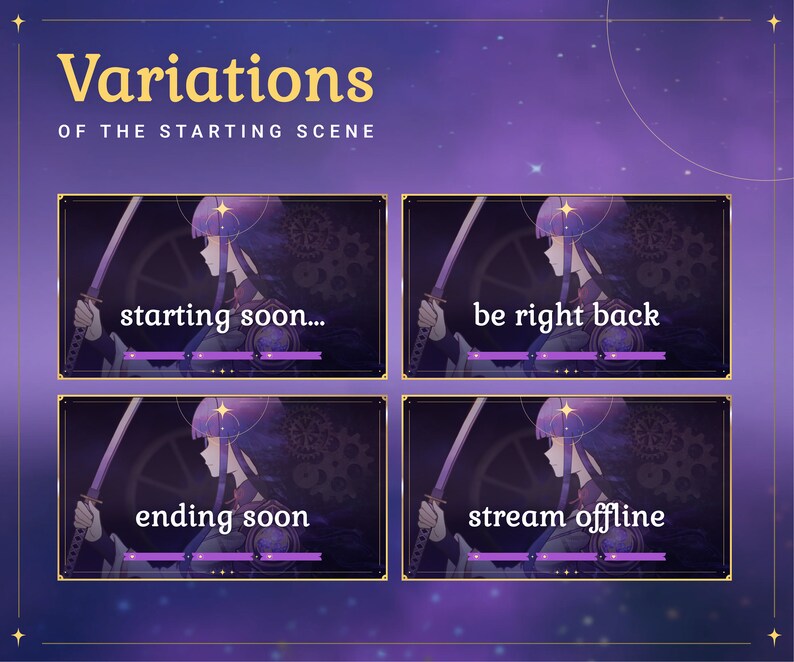 Variations
OF THE STARTING SCENE

starting soon...

be right back

ending soon

stream offline